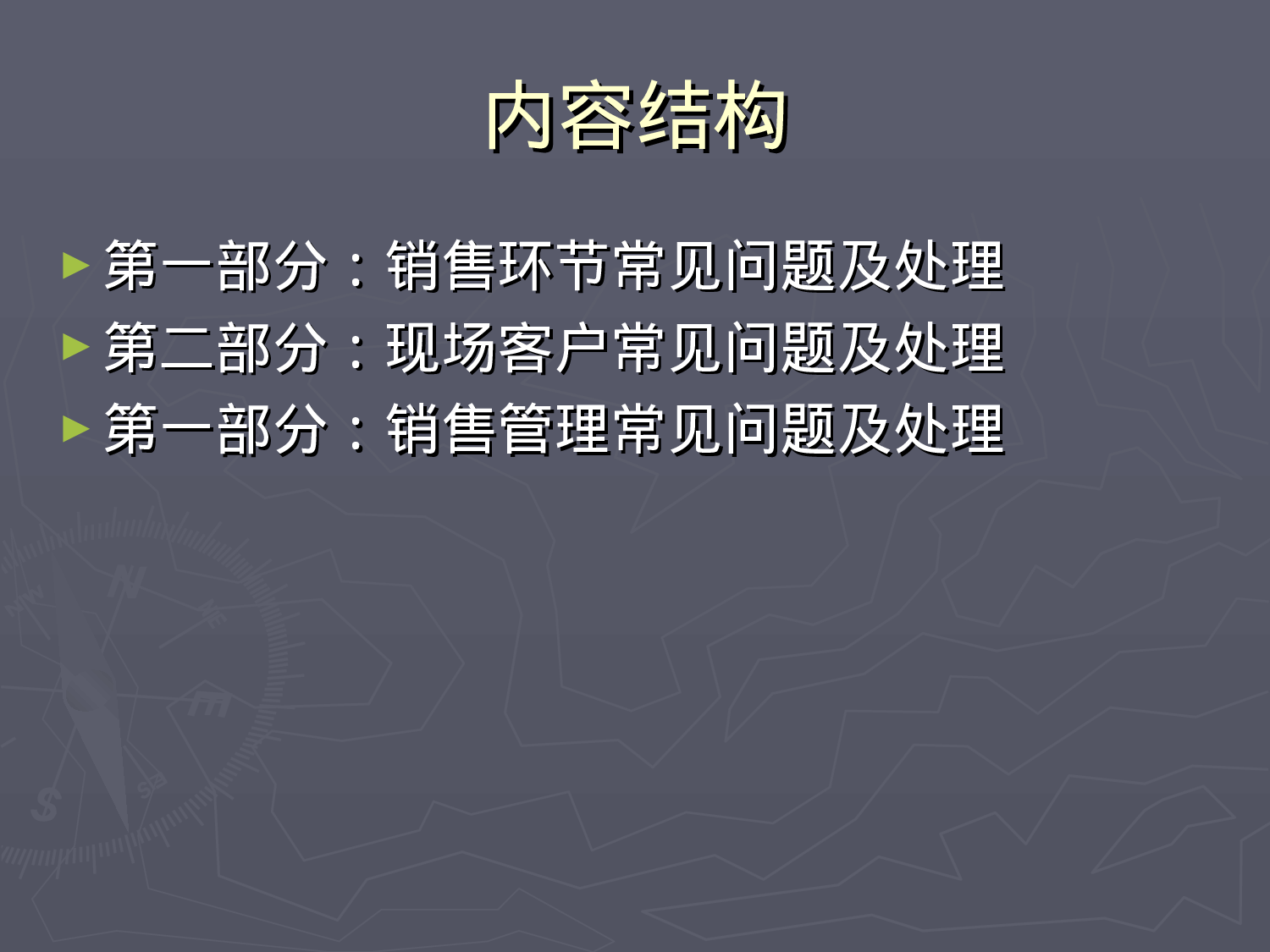 内容结构

► 第一部分：销售环节常见问题及处理
► 第二部分：现场客户常见问题及处理
► 第一部分：销售管理常见问题及处理